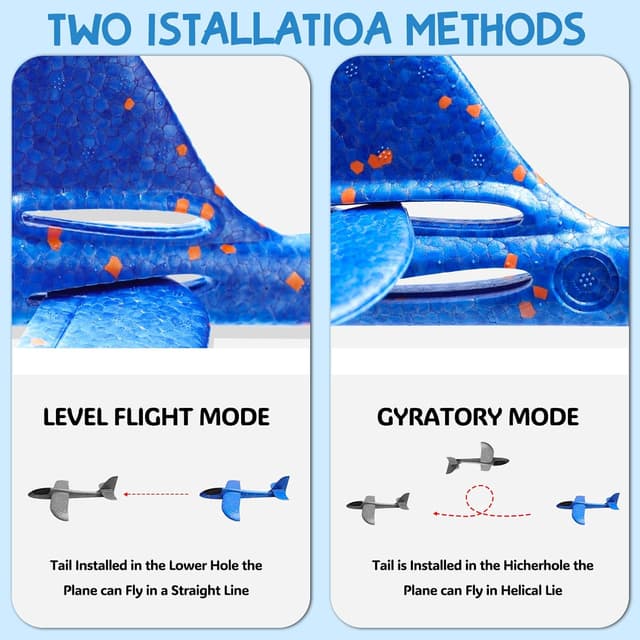 TWO ISTALLATIOA METHODS

LEVEL FLIGHT MODE

Tail Installed in the Lower Hole the Plane can Fly in a Straight Line

GYRATORY MODE

Tail is Installed in the Hicherhole the Plane can Fly in Helical Lie